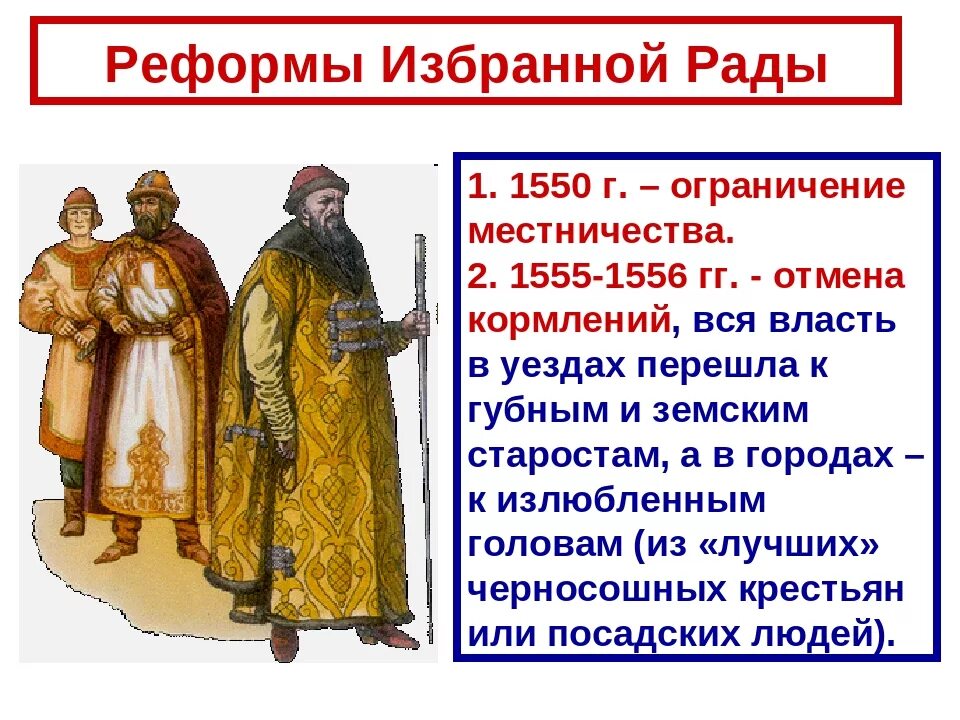 Реформы Избранной Рады

1. 1550 г. – ограничение местничества.
2. 1555-1556 гг. - отмена кормлений, вся власть в уездах перешла к губным и земским старостам, а в городах – к излюбленным головам (из «лучших» черносошных крестьян или посадских людей).